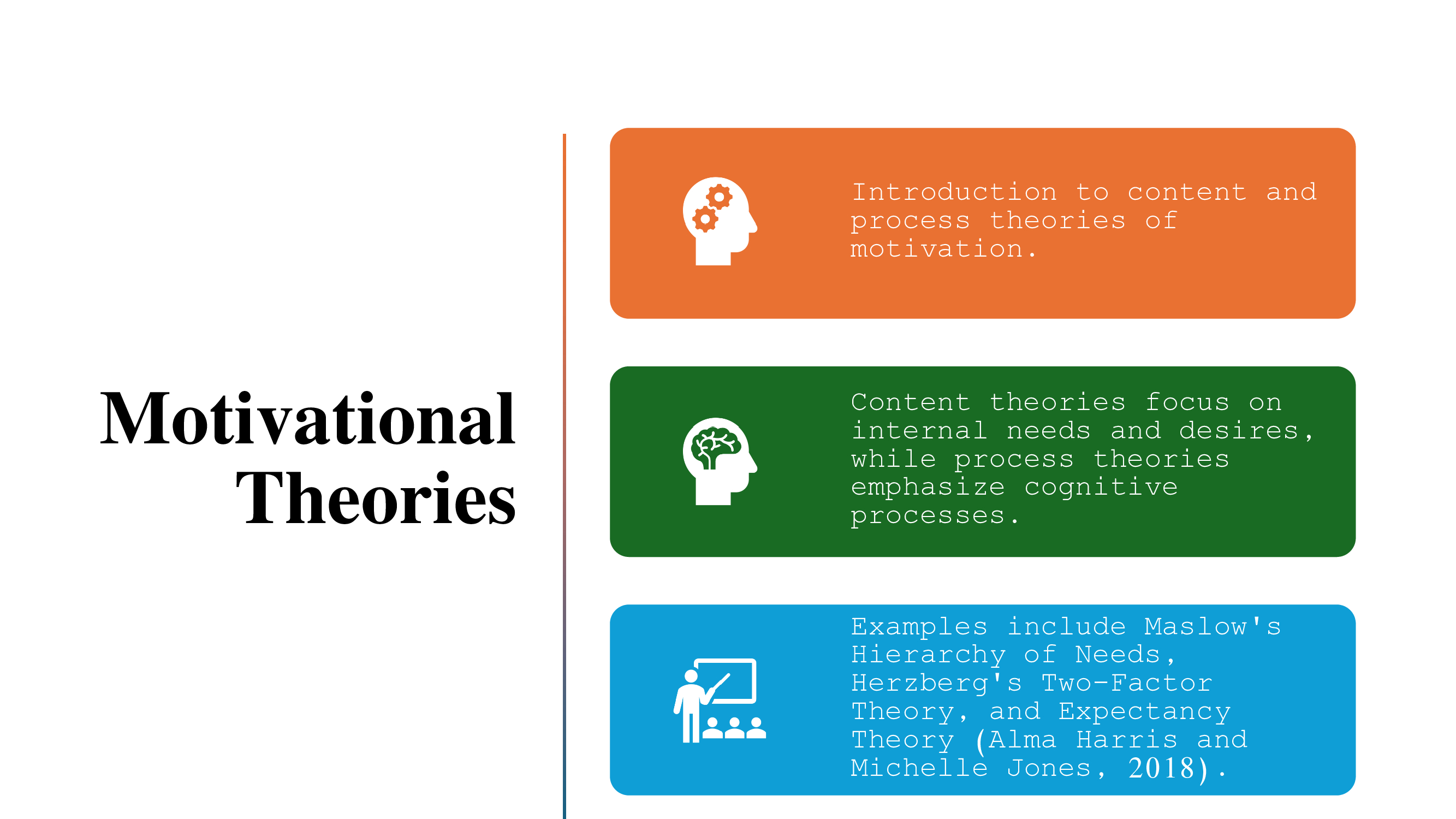 Motivational Theories

Introduction to content and process theories of motivation.

Content theories focus on internal needs and desires, while process theories emphasize cognitive processes.

Examples include Maslow's Hierarchy of Needs, Herzberg's Two-Factor Theory, and Expectancy Theory (Alma Harris and Michelle Jones, 2018).